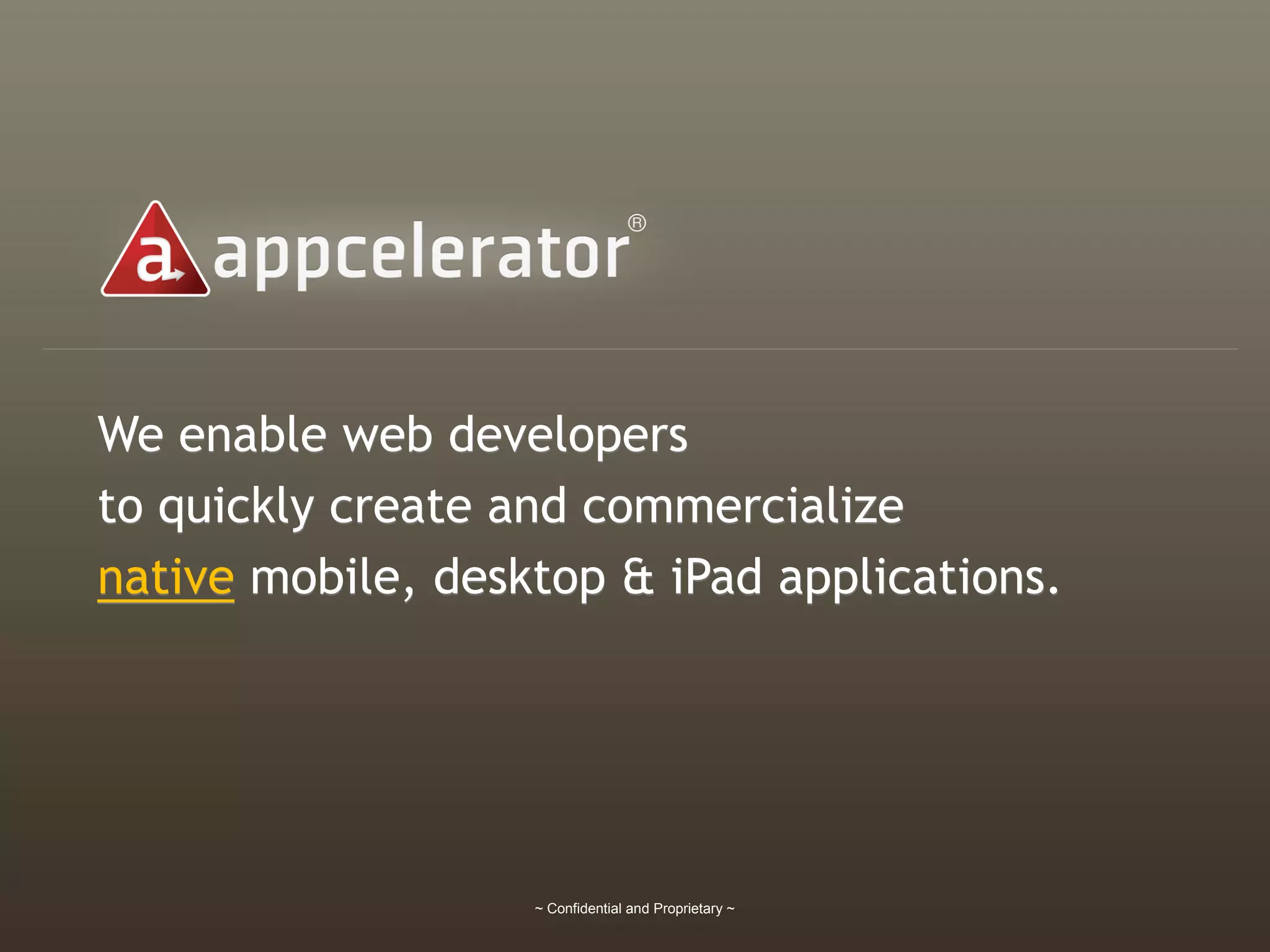 a appcelerator®

We enable web developers
to quickly create and commercialize
native mobile, desktop & iPad applications.

~ Confidential and Proprietary ~